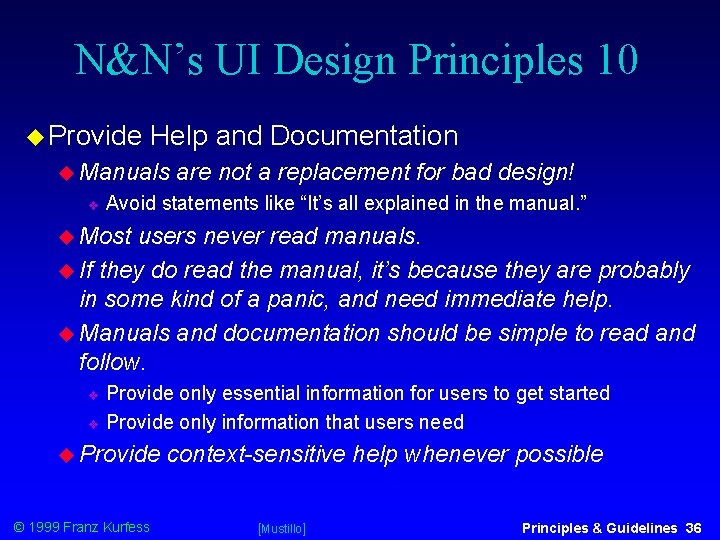 N&N's UI Design Principles 10

Provide Help and Documentation

Manuals are not a replacement for bad design!

Avoid statements like "It's all explained in the manual."

Most users never read manuals.

If they do read the manual, it's because they are probably in some kind of a panic, and need immediate help.

Manuals and documentation should be simple to read and follow.

Provide only essential information for users to get started

Provide only information that users need

Provide context-sensitive help whenever possible

© 1999 Franz Kurfess [Mustillo] Principles & Guidelines 36